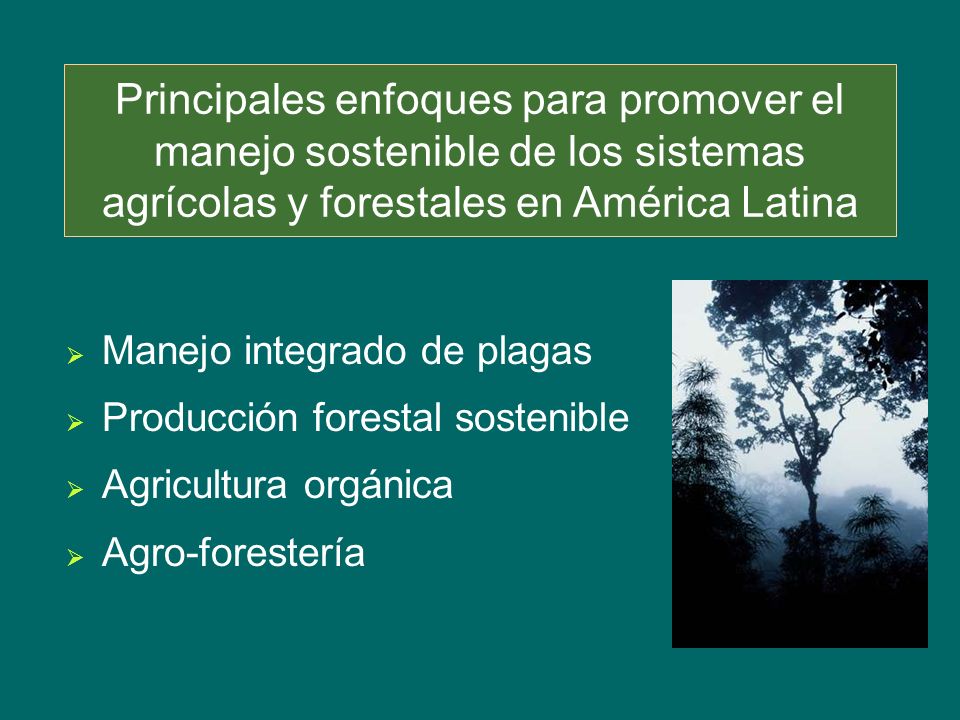 Principales enfoques para promover el manejo sostenible de los sistemas agrícolas y forestales en América Latina

➢ Manejo integrado de plagas
➢ Producción forestal sostenible
➢ Agricultura orgánica
➢ Agro-forestería